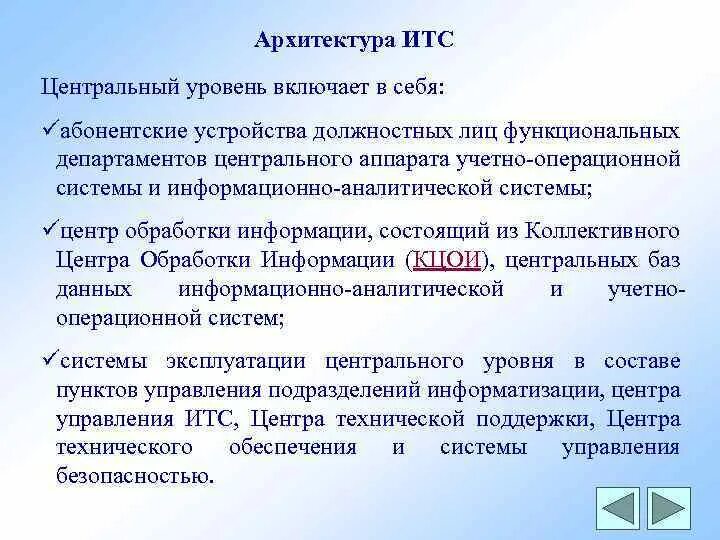 Архитектура ИТС

Центральный уровень включает в себя:

✓абонентские устройства должностных лиц функциональных департаментов центрального аппарата учетно-операционной системы и информационно-аналитической системы;

✓центр обработки информации, состоящий из Коллективного Центра Обработки Информации (КЦОИ), центральных баз данных информационно-аналитической и учетно-операционной систем;

✓системы эксплуатации центрального уровня в составе пунктов управления подразделений информатизации, центра управления ИТС, Центра технической поддержки, Центра технического обеспечения и системы управления безопасностью.